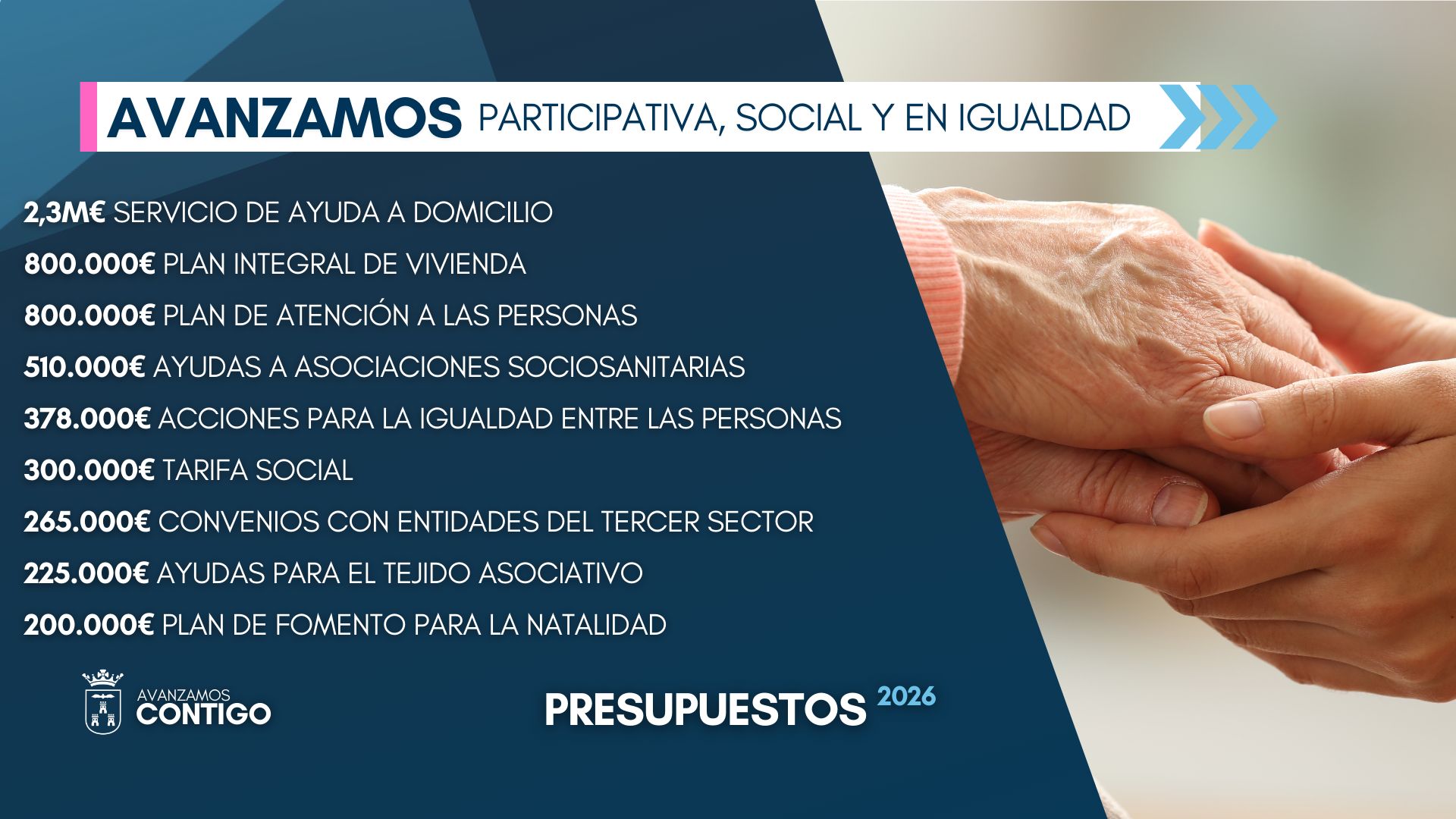 AVANZAMOS PARTICIPATIVA, SOCIAL Y EN IGUALDAD

2,3M€ SERVICIO DE AYUDA A DOMICILIO

800.000€ PLAN INTEGRAL DE VIVIENDA

800.000€ PLAN DE ATENCIÓN A LAS PERSONAS

510.000€ AYUDAS A ASOCIACIONES SOCIOSANITARIAS

378.000€ ACCIONES PARA LA IGUALDAD ENTRE LAS PERSONAS

300.000€ TARIFA SOCIAL

265.000€ CONVENIOS CON ENTIDADES DEL TERCER SECTOR

225.000€ AYUDAS PARA EL TEJIDO ASOCIATIVO

200.000€ PLAN DE FOMENTO PARA LA NATALIDAD

AVANZAMOS CONTIGO

PRESUPUESTOS 2026